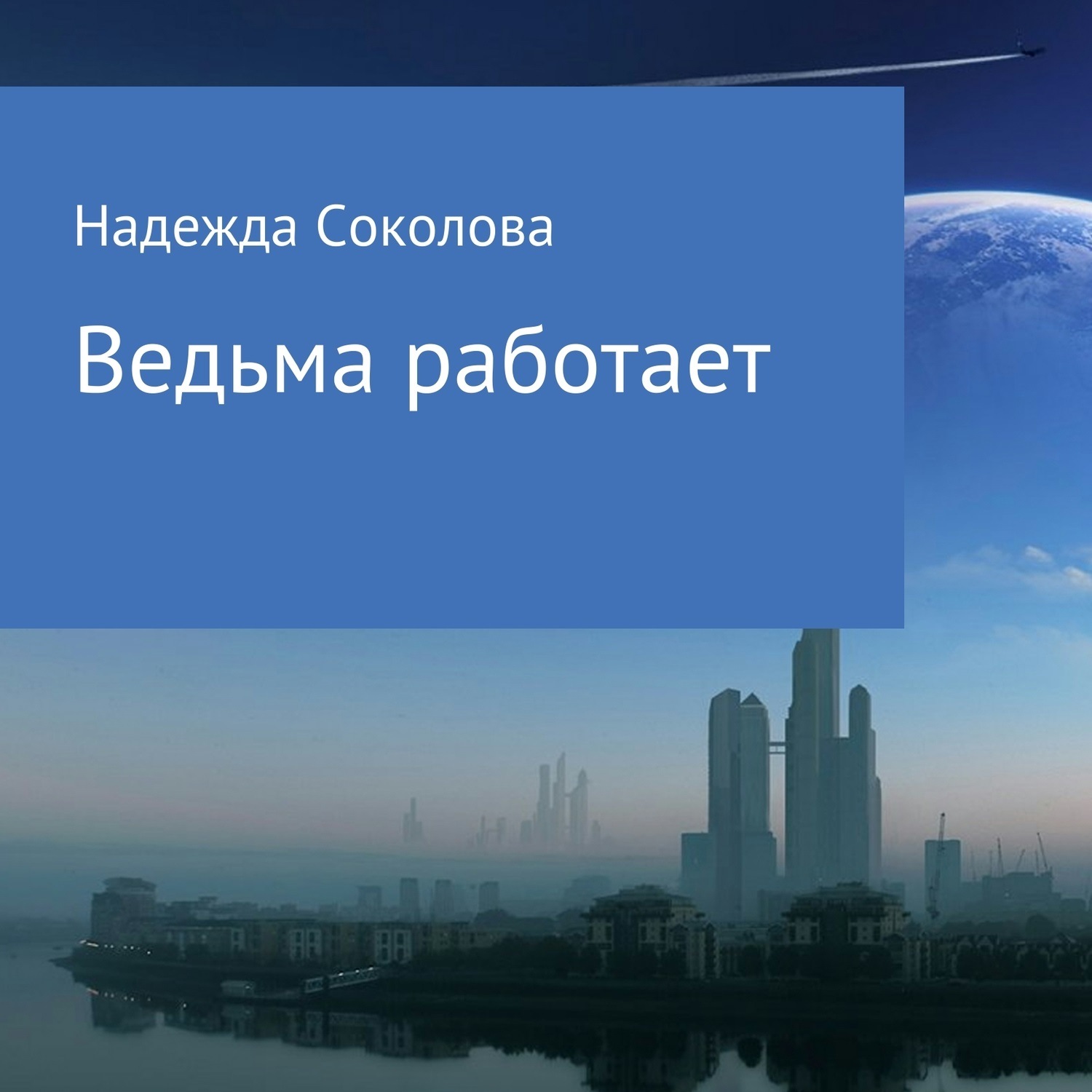 Надежда Соколова

Ведьма работает